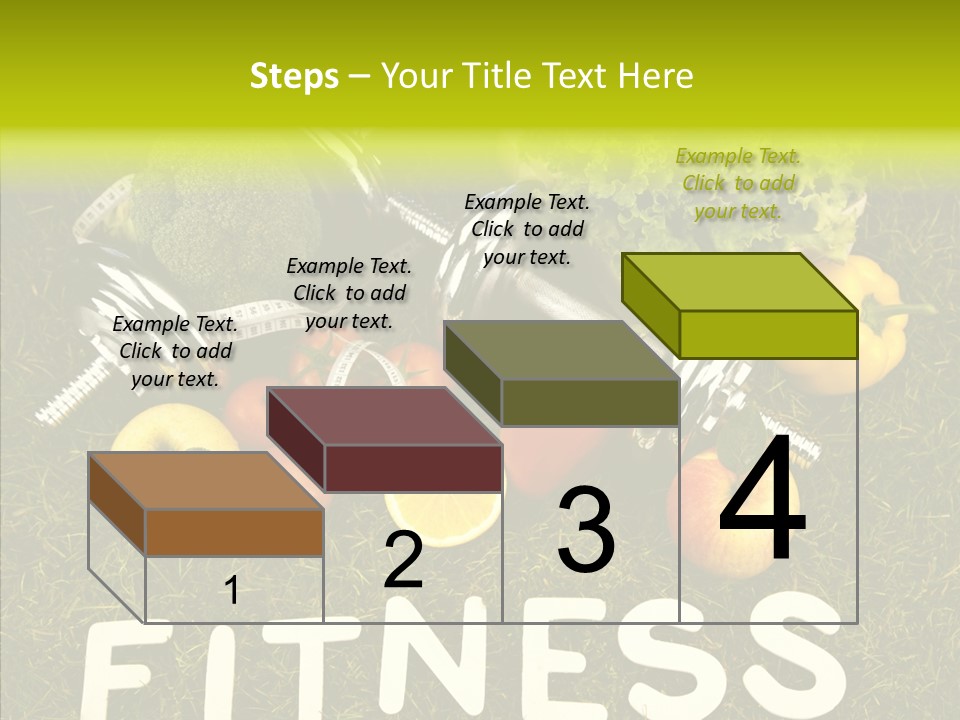 Steps – Your Title Text Here

Example Text. Click to add your text.

Example Text. Click to add your text.

Example Text. Click to add your text.

Example Text. Click to add your text.

1

2

3

4

FITNESS